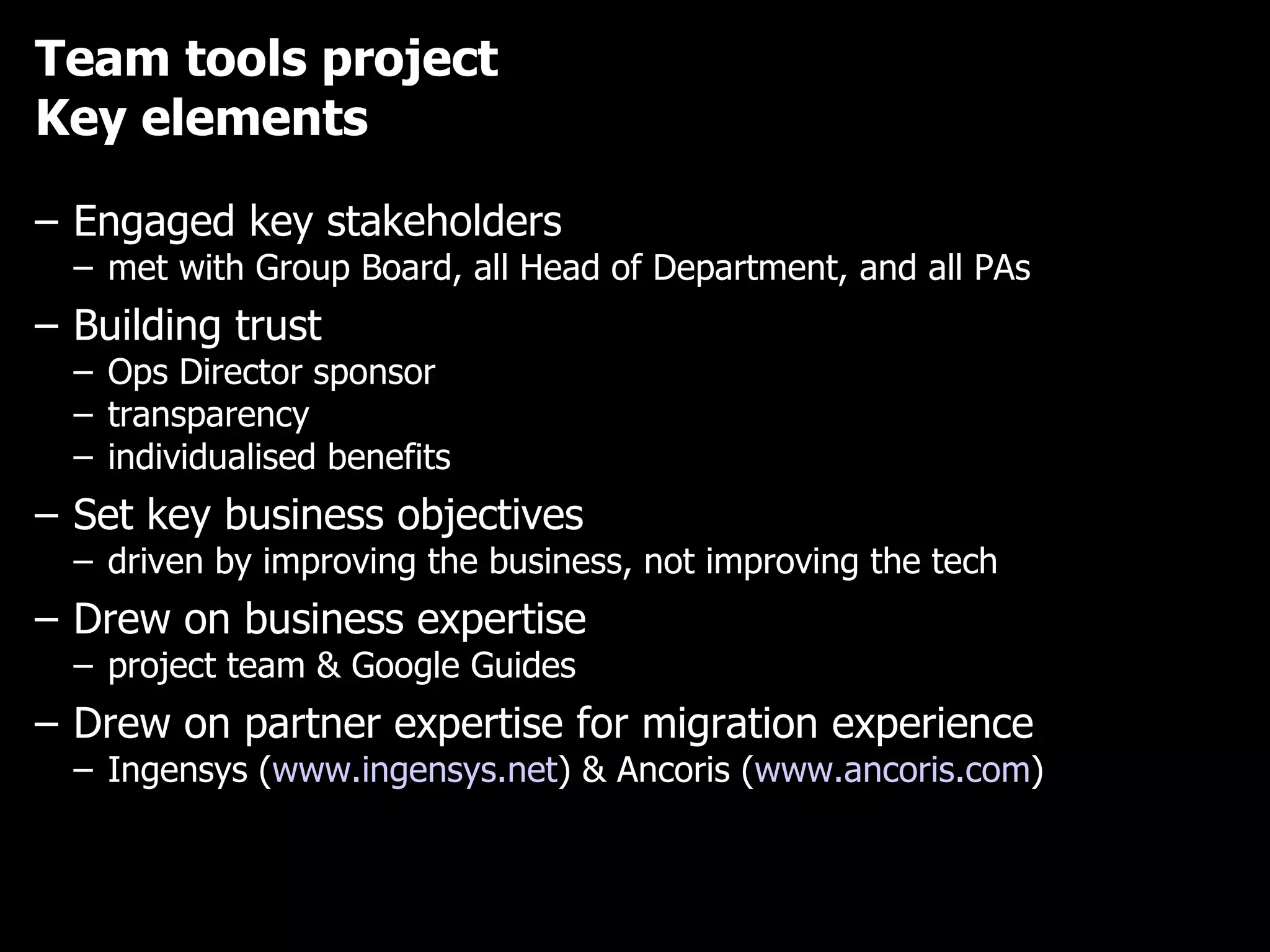 Team tools project
Key elements

– Engaged key stakeholders
– met with Group Board, all Head of Department, and all PAs
– Building trust
– Ops Director sponsor
– transparency
– individualised benefits
– Set key business objectives
– driven by improving the business, not improving the tech
– Drew on business expertise
– project team & Google Guides
– Drew on partner expertise for migration experience
– Ingensys (www.ingensys.net) & Ancoris (www.ancoris.com)